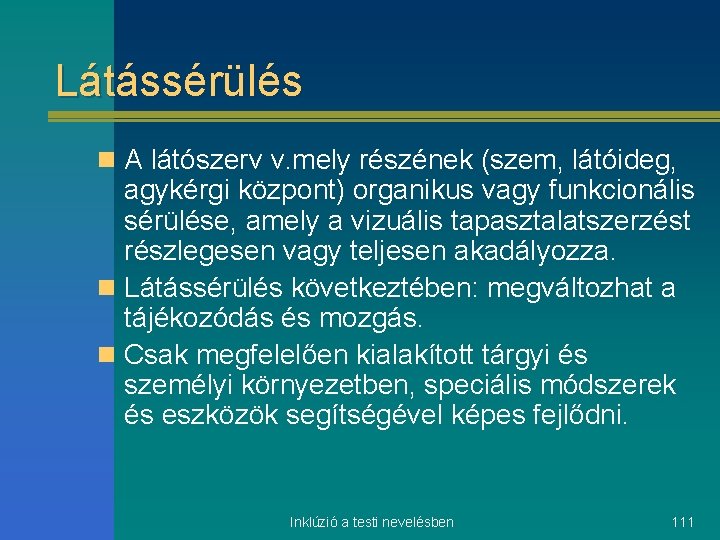 Látássérülés

A látószerv v.mely részének (szem, látóideg, agykérgi központ) organikus vagy funkcionális sérülése, amely a vizuális tapasztalatszerzést részlegesen vagy teljesen akadályozza.

Látássérülés következtében: megváltozhat a tájékozódás és mozgás.

Csak megfelelően kialakított tárgyi és személyi környezetben, speciális módszerek és eszközök segítségével képes fejlődni.

Inklúzió a testi nevelésben

111